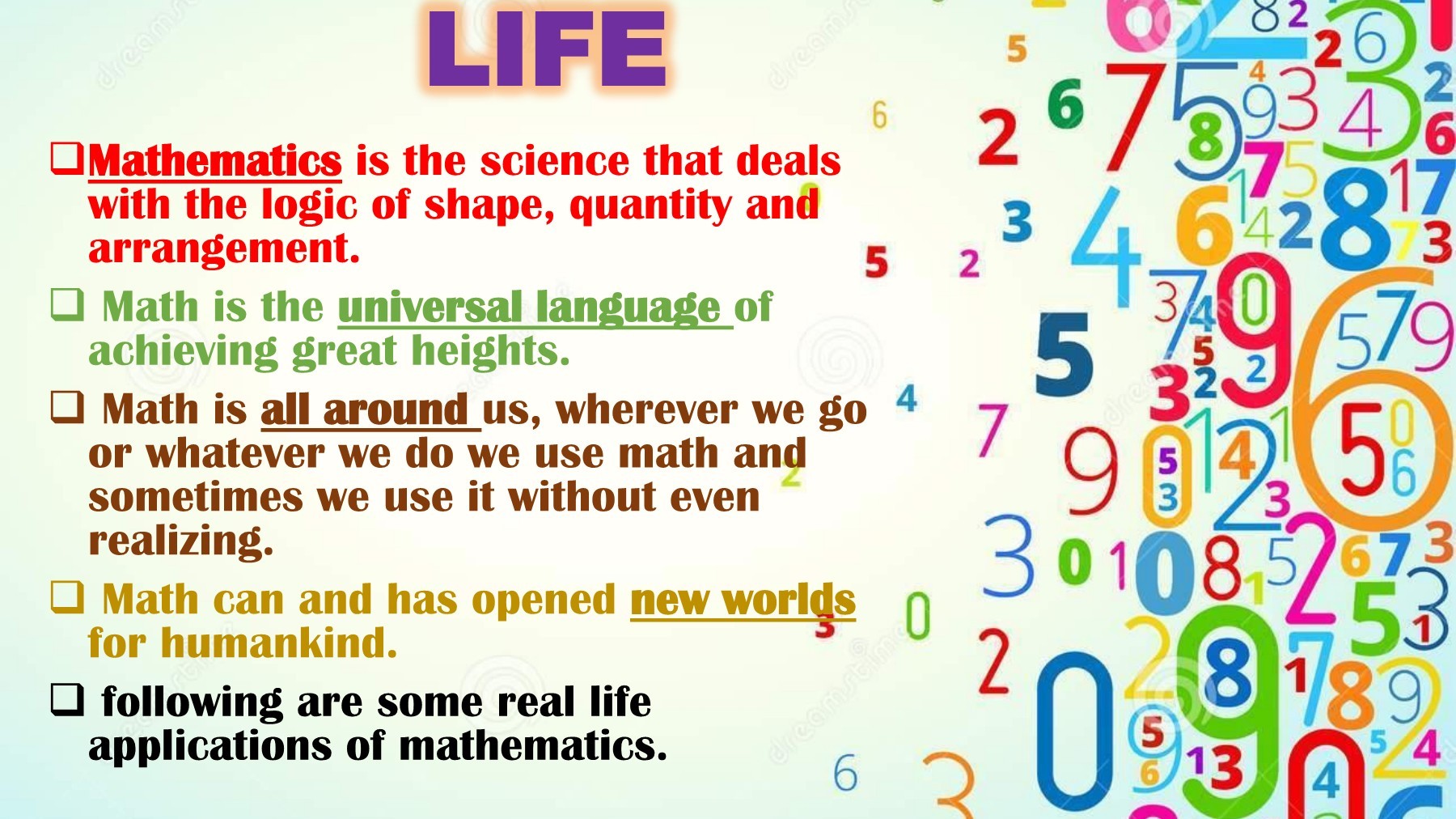 LIFE

❑ Mathematics is the science that deals with the logic of shape, quantity and arrangement.

❑ Math is the universal language of achieving great heights.

❑ Math is all around us, wherever we go or whatever we do we use math and sometimes we use it without even realizing.

❑ Math can and has opened new worlds for humankind.

❑ following are some real life applications of mathematics.